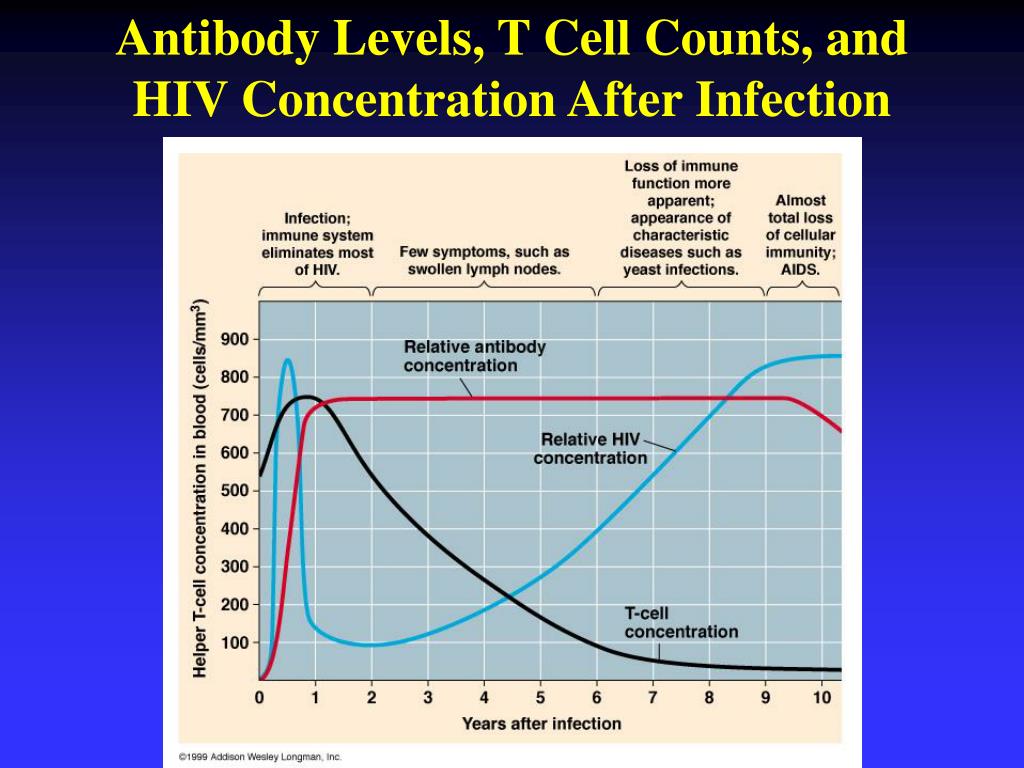 Antibody Levels, T Cell Counts, and HIV Concentration After Infection

Infection; immune system eliminates most of HIV.

Few symptoms, such as swollen lymph nodes.

Loss of immune function more apparent; appearance of characteristic diseases such as yeast infections.

Almost total loss of cellular immunity; AIDS.

Helper T-cell concentration in blood (cells/mm$^3$)

900
800
700
600
500
400
300
200
100

Relative antibody concentration

Relative HIV concentration

T-cell concentration

0 1 2 3 4 5 6 7 8 9 10

Years after infection

©1999 Addison Wesley Longman, Inc.